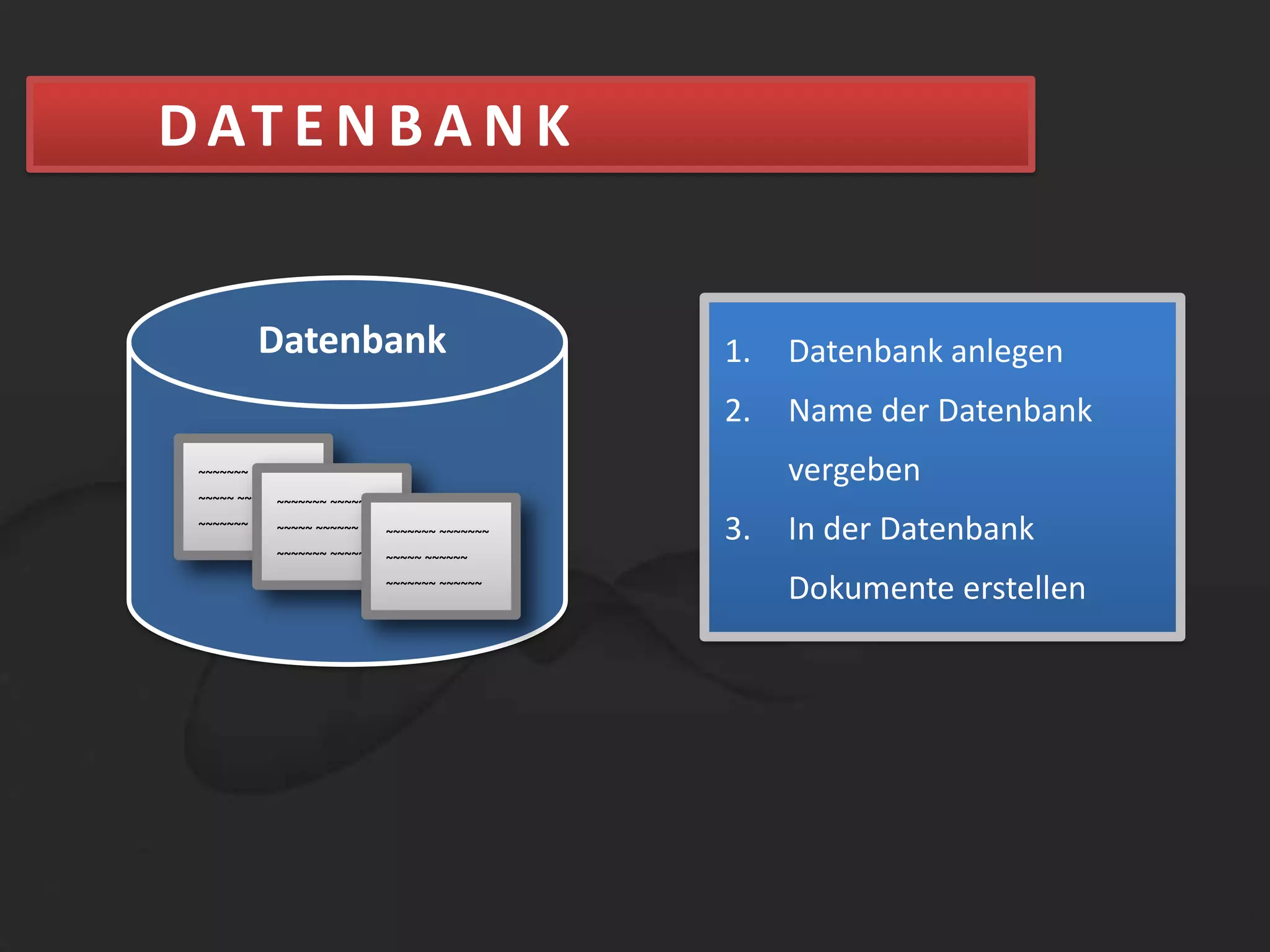 DATENBANK

Datenbank

1. Datenbank anlegen
2. Name der Datenbank vergeben
3. In der Datenbank Dokumente erstellen